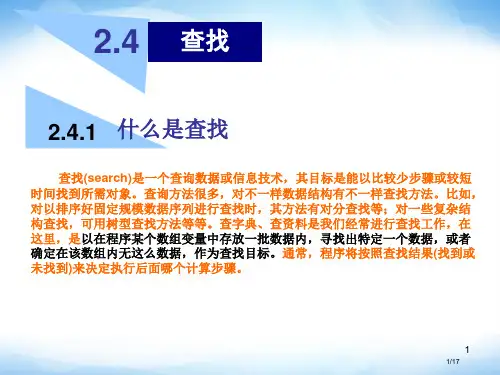 2.4 查找

2.4.1 什么是查找

查找(search)是一个查询数据或信息技术，其目标是能以比较少步骤或较短时间找到所需对象。查询方法很多，对不一样数据结构有不一样查找方法。比如，对以排序好固定规模数据序列进行查找时，其方法有对分查找等；对一些复杂结构查找，可用树型查找方法等等。查字典、查资料是我们经常进行查找工作，在这里，是以在程序某个数组变量中存放一批数据内，寻找出特定一个数据，或者确定在该数组内无这么数据，作为查找目标。通常，程序将按照查找结果(找到或未找到)来决定执行后面哪个计算步骤。

1

1/17